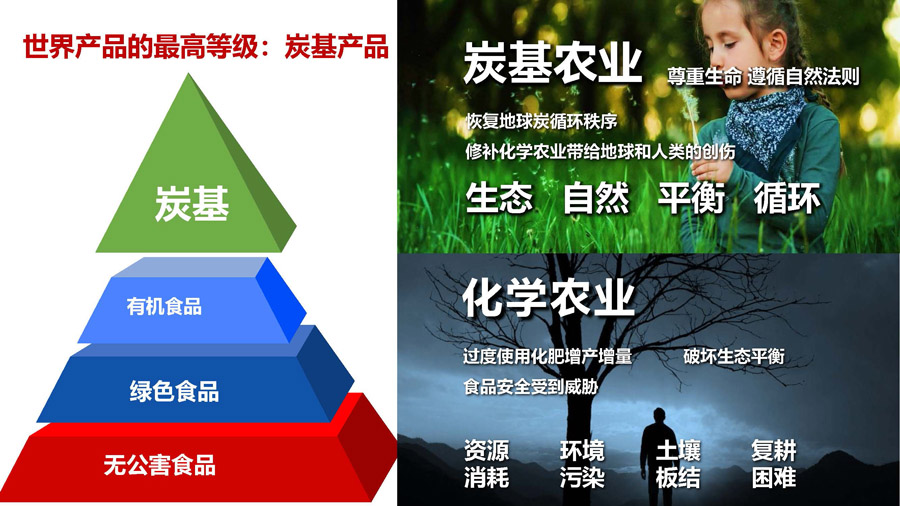 世界产品的最高等级：炭基产品

炭基

有机食品

绿色食品

无公害食品

炭基农业 尊重生命 遵循自然法则

恢复地球炭循环秩序

修补化学农业带给地球和人类的创伤

生态 自然 平衡 循环

化学农业

过度使用化肥增产增量 破坏生态平衡

食品安全受到威胁

资源消耗 环境污染 土壤板结 复耕困难